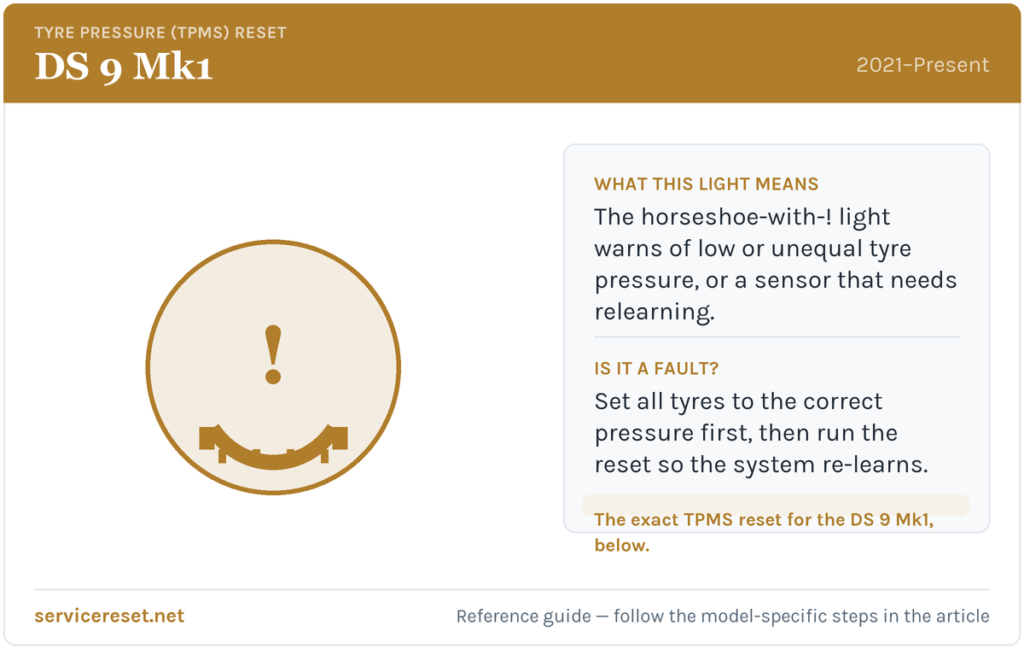 TYRE PRESSURE (TPMS) RESET

DS 9 Mk1

2021–Present

!

WHAT THIS LIGHT MEANS

The horseshoe-with-! light warns of low or unequal tyre pressure, or a sensor that needs relearning.

IS IT A FAULT?

Set all tyres to the correct pressure first, then run the reset so the system re-learns.

The exact TPMS reset for the DS 9 Mk1, below.

servicereset.net

Reference guide — follow the model-specific steps in the article